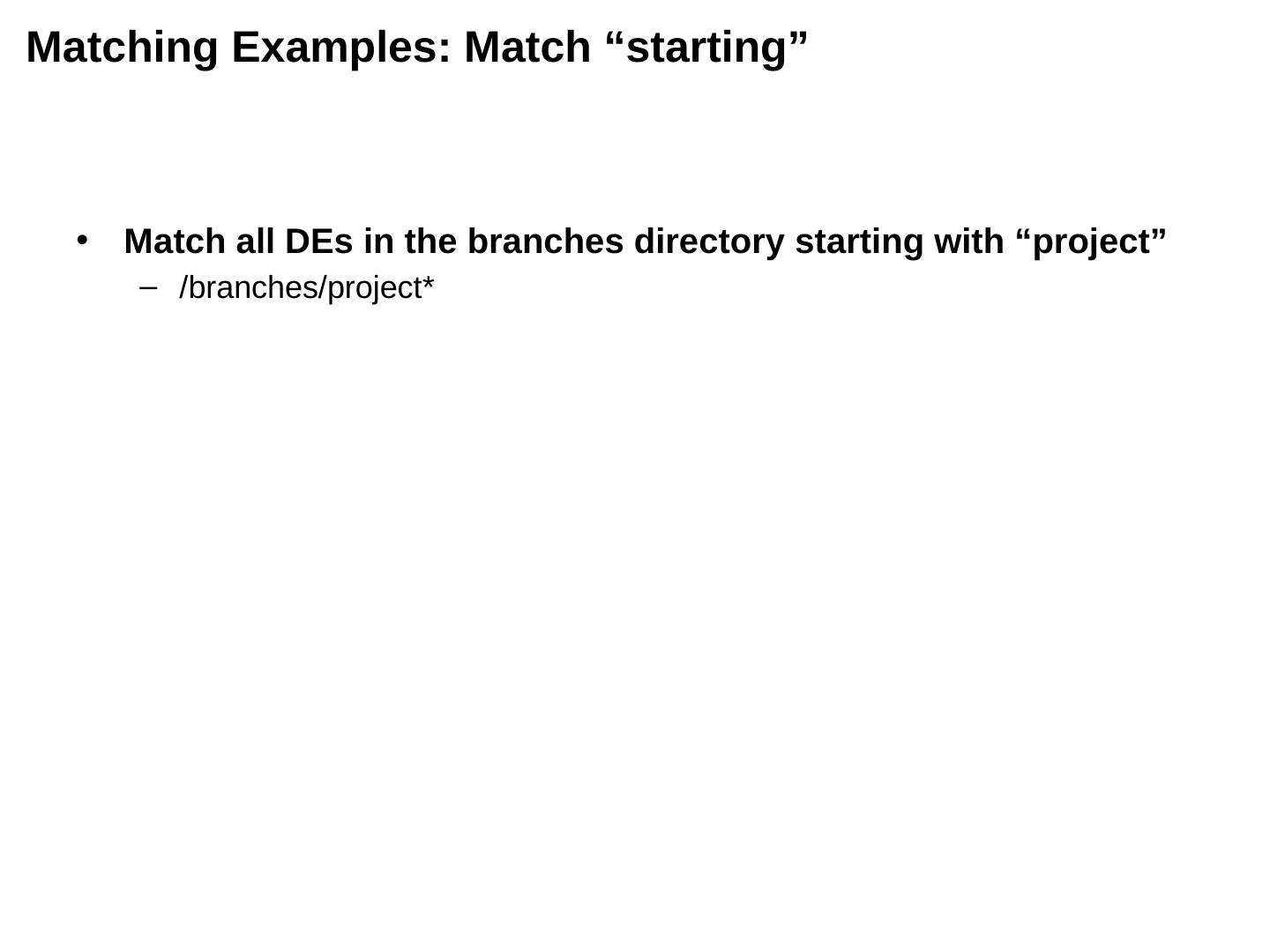 Matching Examples: Match “starting”

• Match all DEs in the branches directory starting with “project”
  – /branches/project*